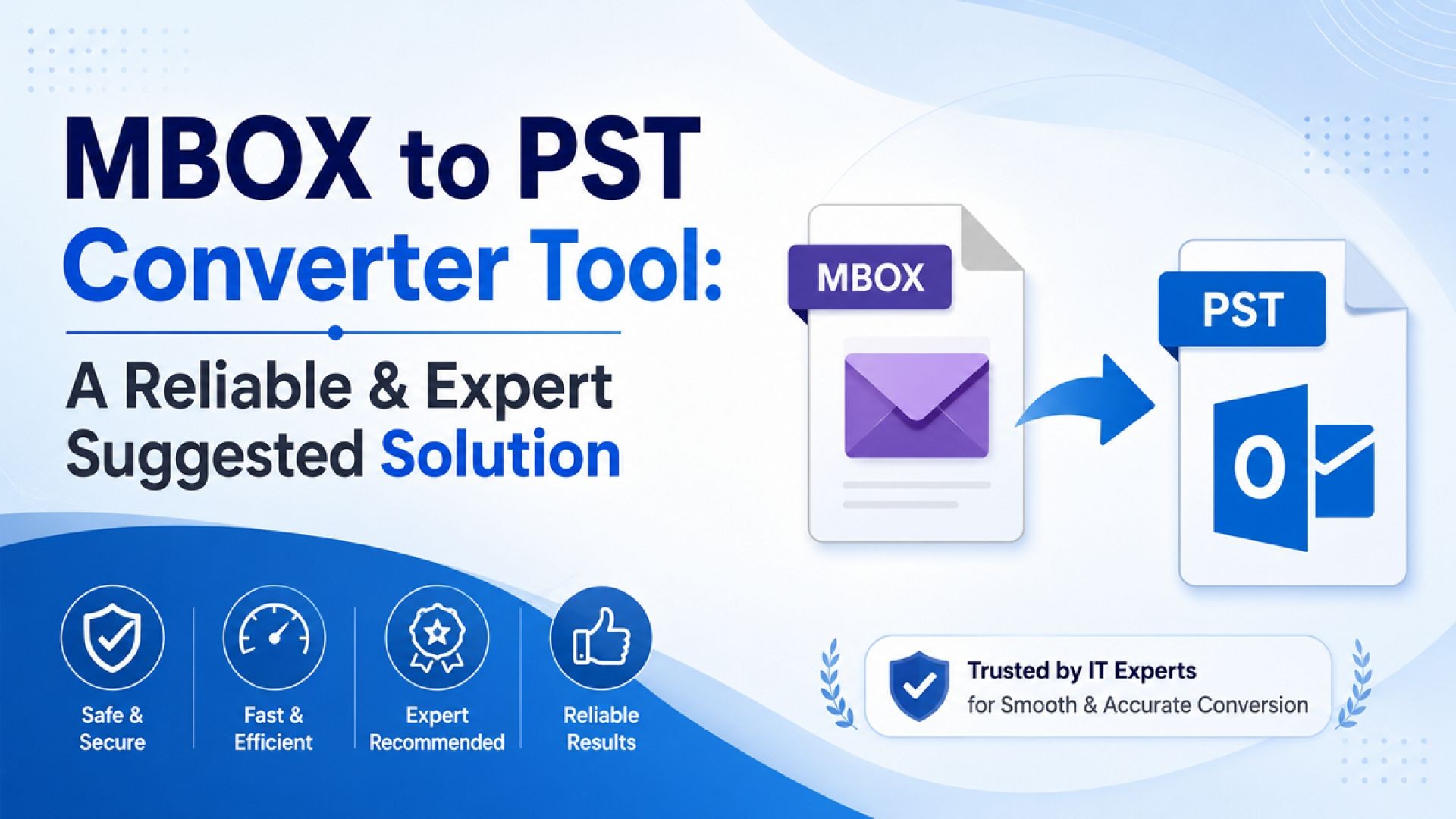 MBOX to PST Converter Tool:

A Reliable & Expert Suggested Solution

MBOX

PST

O

Safe & Secure

Fast & Efficient

Expert Recommended

Reliable Results

Trusted by IT Experts
for Smooth & Accurate Conversion